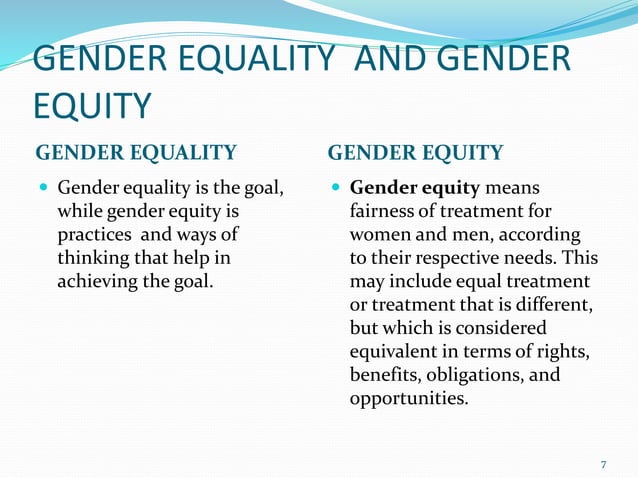 GENDER EQUALITY AND GENDER EQUITY

GENDER EQUALITY

Gender equality is the goal, while gender equity is practices and ways of thinking that help in achieving the goal.

GENDER EQUITY

Gender equity means fairness of treatment for women and men, according to their respective needs. This may include equal treatment or treatment that is different, but which is considered equivalent in terms of rights, benefits, obligations, and opportunities.

7